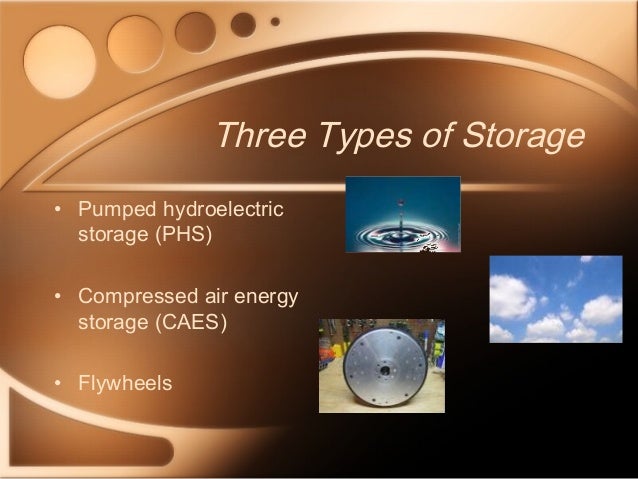 Three Types of Storage

• Pumped hydroelectric storage (PHS)

• Compressed air energy storage (CAES)

• Flywheels